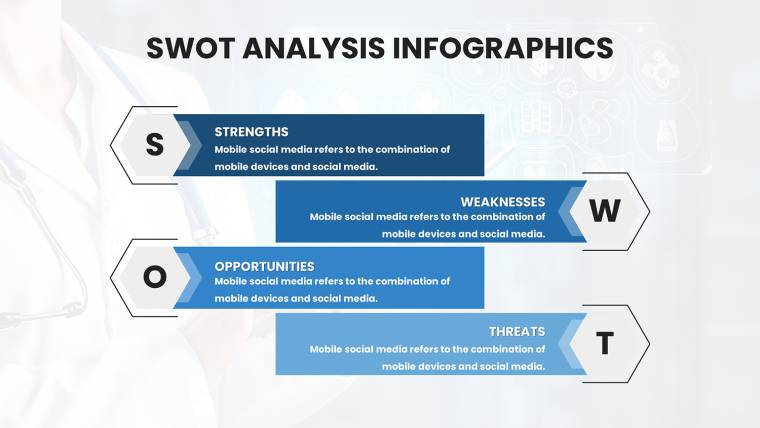 SWOT ANALYSIS INFOGRAPHICS

S

STRENGTHS
Mobile social media refers to the combination of mobile devices and social media.

WEAKNESSES
Mobile social media refers to the combination of mobile devices and social media.

W

O

OPPORTUNITIES
Mobile social media refers to the combination of mobile devices and social media.

THREATS
Mobile social media refers to the combination of mobile devices and social media.

T